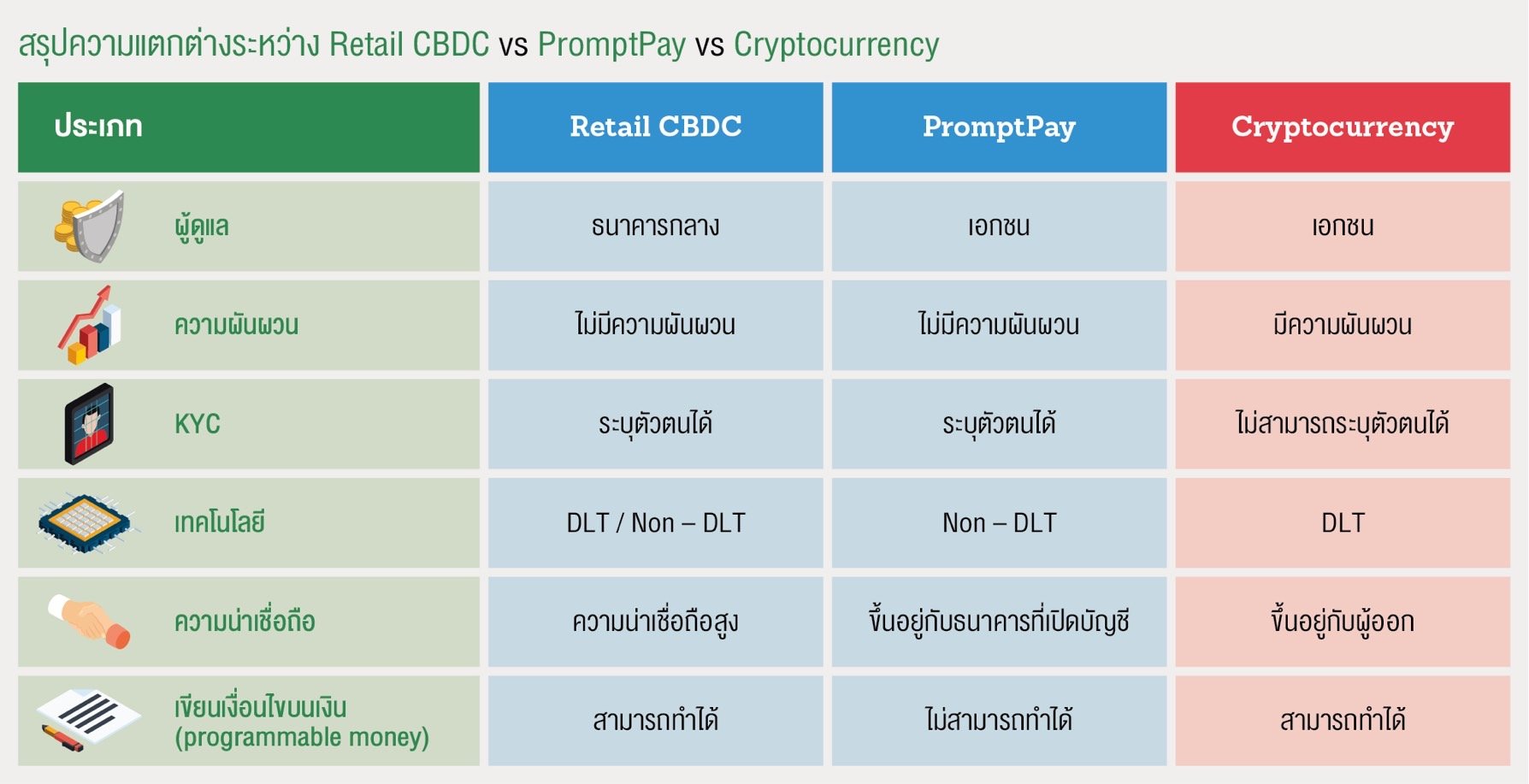 สรุปความแตกต่างระหว่าง Retail CBDC vs PromptPay vs Cryptocurrency

| ประเภท | Retail CBDC | PromptPay | Cryptocurrency |
|---|---|---|---|
| ผู้ดูแล | ธนาคารกลาง | เอกชน | เอกชน |
| ความผันผวน | ไม่มีความผันผวน | ไม่มีความผันผวน | มีความผันผวน |
| KYC | ระบุตัวตนได้ | ระบุตัวตนได้ | ไม่สามารถระบุตัวตนได้ |
| เทคโนโลยี | DLT / Non – DLT | Non – DLT | DLT |
| ความน่าเชื่อถือ | ความน่าเชื่อถือสูง | ขึ้นอยู่กับธนาคารที่เปิดบัญชี | ขึ้นอยู่กับผู้ออก |
| เขียนเงื่อนไขบนเงิน (programmable money) | สามารถทำได้ | ไม่สามารถทำได้ | สามารถทำได้ |